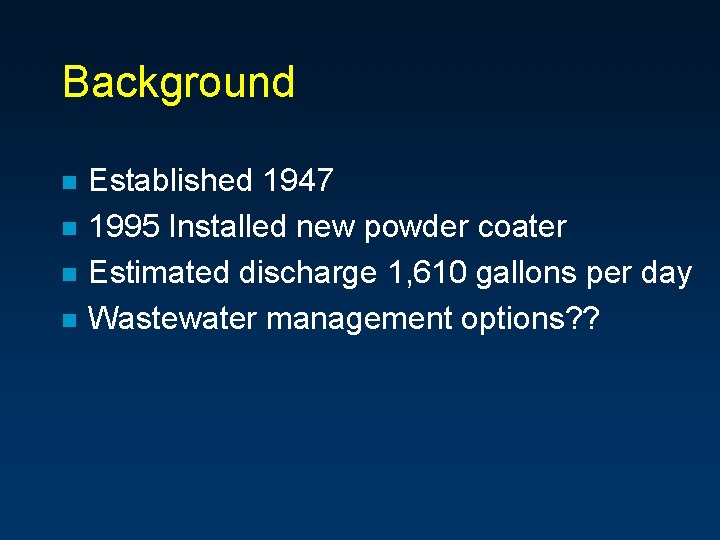 Background

- Established 1947
- 1995 Installed new powder coater
- Estimated discharge 1,610 gallons per day
- Wastewater management options??